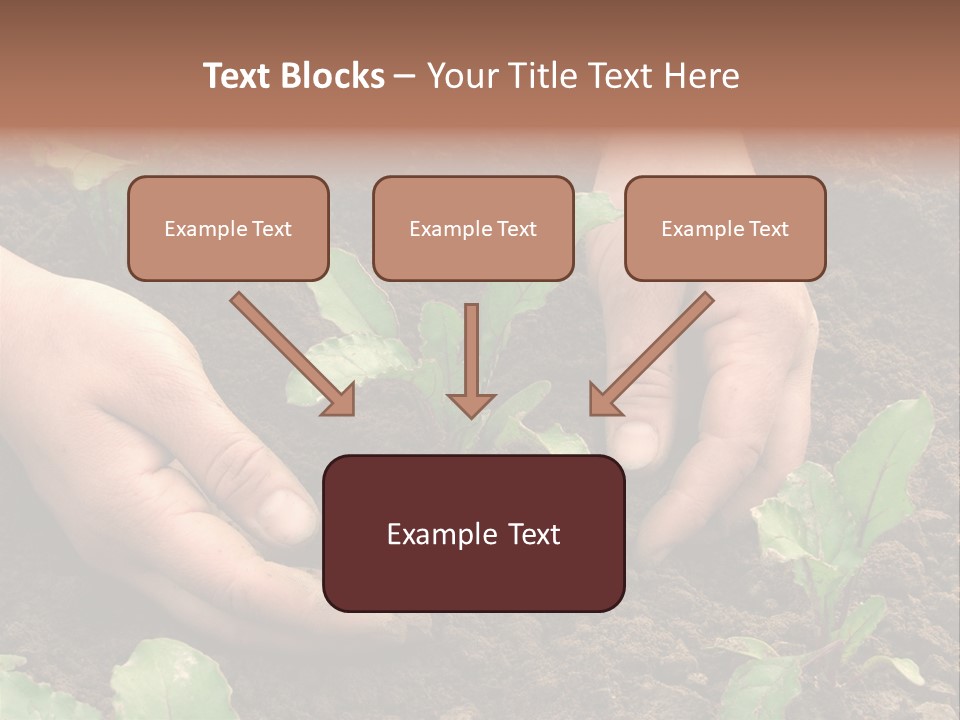 Text Blocks – Your Title Text Here

Example Text

Example Text

Example Text

Example Text